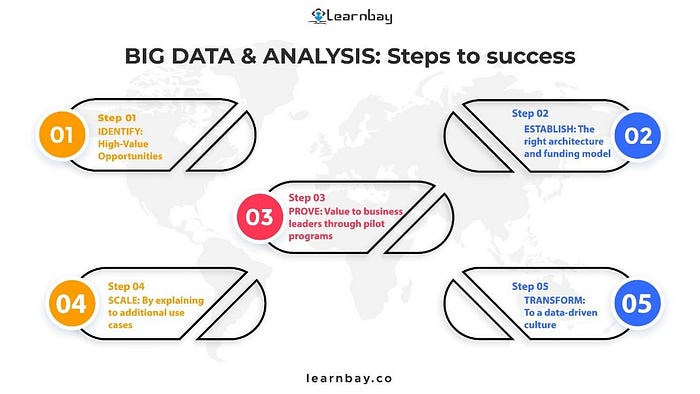 Learnbay

BIG DATA & ANALYSIS: Steps to success

01
Step 01
IDENTIFY: High-Value Opportunities

Step 02
ESTABLISH: The right architecture and funding model
02

03
Step 03
PROVE: Value to business leaders through pilot programs

04
Step 04
SCALE: By explaining to additional use cases

Step 05
TRANSFORM: To a data-driven culture
05

learnbay.co